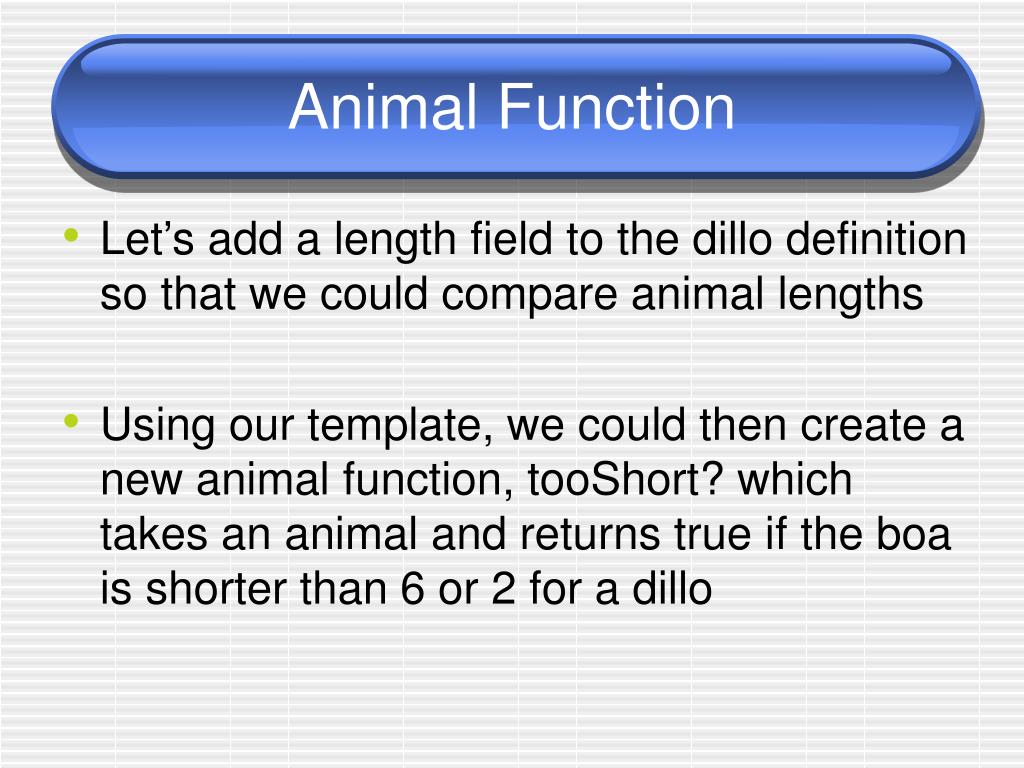 Animal Function

• Let’s add a length field to the dillo definition so that we could compare animal lengths

• Using our template, we could then create a new animal function, tooShort? which takes an animal and returns true if the boa is shorter than 6 or 2 for a dillo